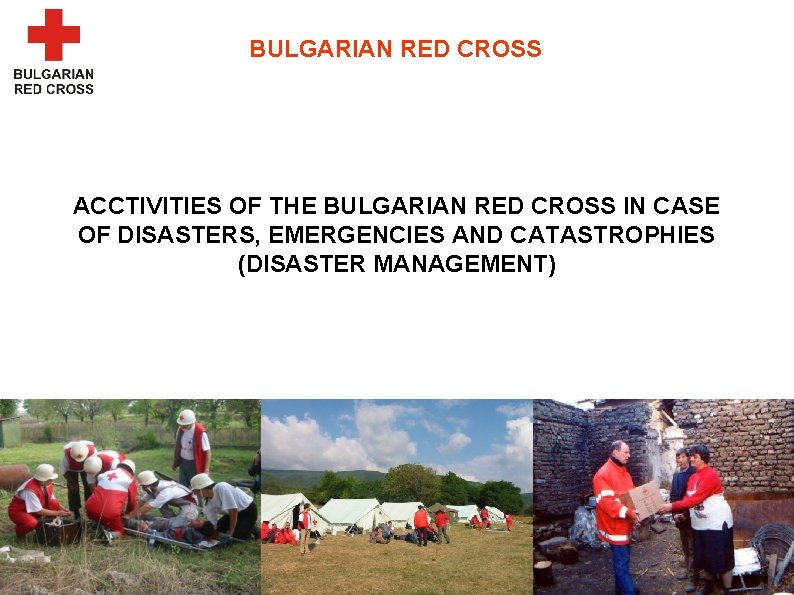 BULGARIAN RED CROSS

BULGARIAN RED CROSS

ACCTIVITIES OF THE BULGARIAN RED CROSS IN CASE OF DISASTERS, EMERGENCIES AND CATASTROPHIES (DISASTER MANAGEMENT)